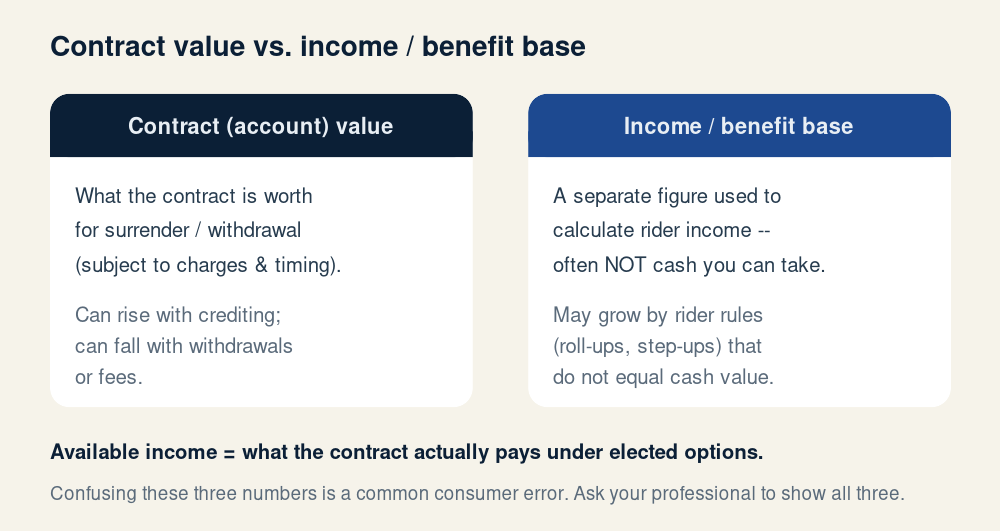 Contract value vs. income / benefit base

Contract (account) value

What the contract is worth for surrender / withdrawal (subject to charges & timing).

Can rise with crediting; can fall with withdrawals or fees.

Income / benefit base

A separate figure used to calculate rider income -- often NOT cash you can take.

May grow by rider rules (roll-ups, step-ups) that do not equal cash value.

Available income = what the contract actually pays under elected options.

Confusing these three numbers is a common consumer error. Ask your professional to show all three.